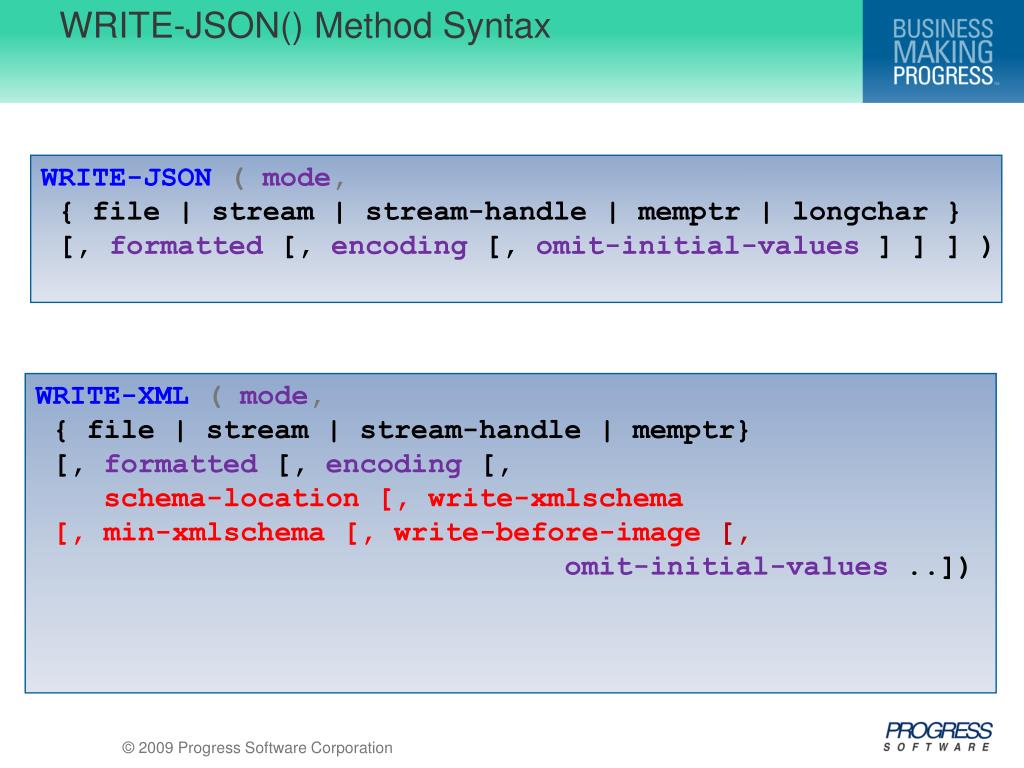 WRITE-JSON() Method Syntax

BUSINESS MAKING PROGRESS™

WRITE-JSON ( mode,
{ file | stream | stream-handle | memptr | longchar }
[, formatted [, encoding [, omit-initial-values ] ] ] )

WRITE-XML ( mode,
{ file | stream | stream-handle | memptr}
[, formatted [, encoding [,
schema-location [, write-xmlschema
[, min-xmlschema [, write-before-image [,
omit-initial-values ..])

© 2009 Progress Software Corporation

PROGRESS SOFTWARE